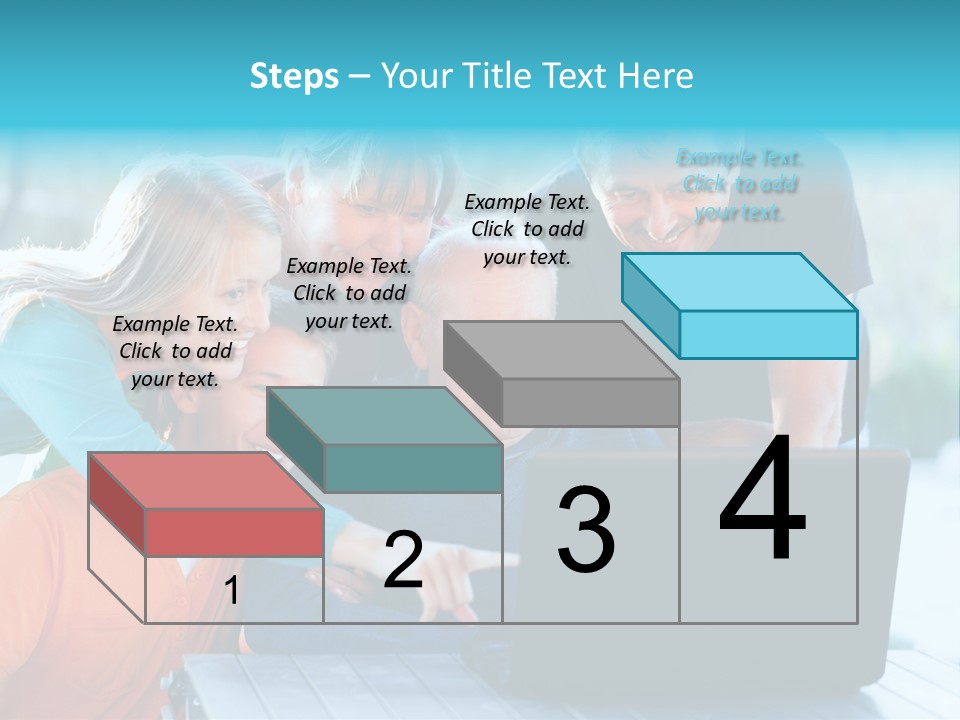 Steps – Your Title Text Here

Example Text. Click to add your text.

Example Text. Click to add your text.

Example Text. Click to add your text.

Example Text. Click to add your text.

1

2

3

4